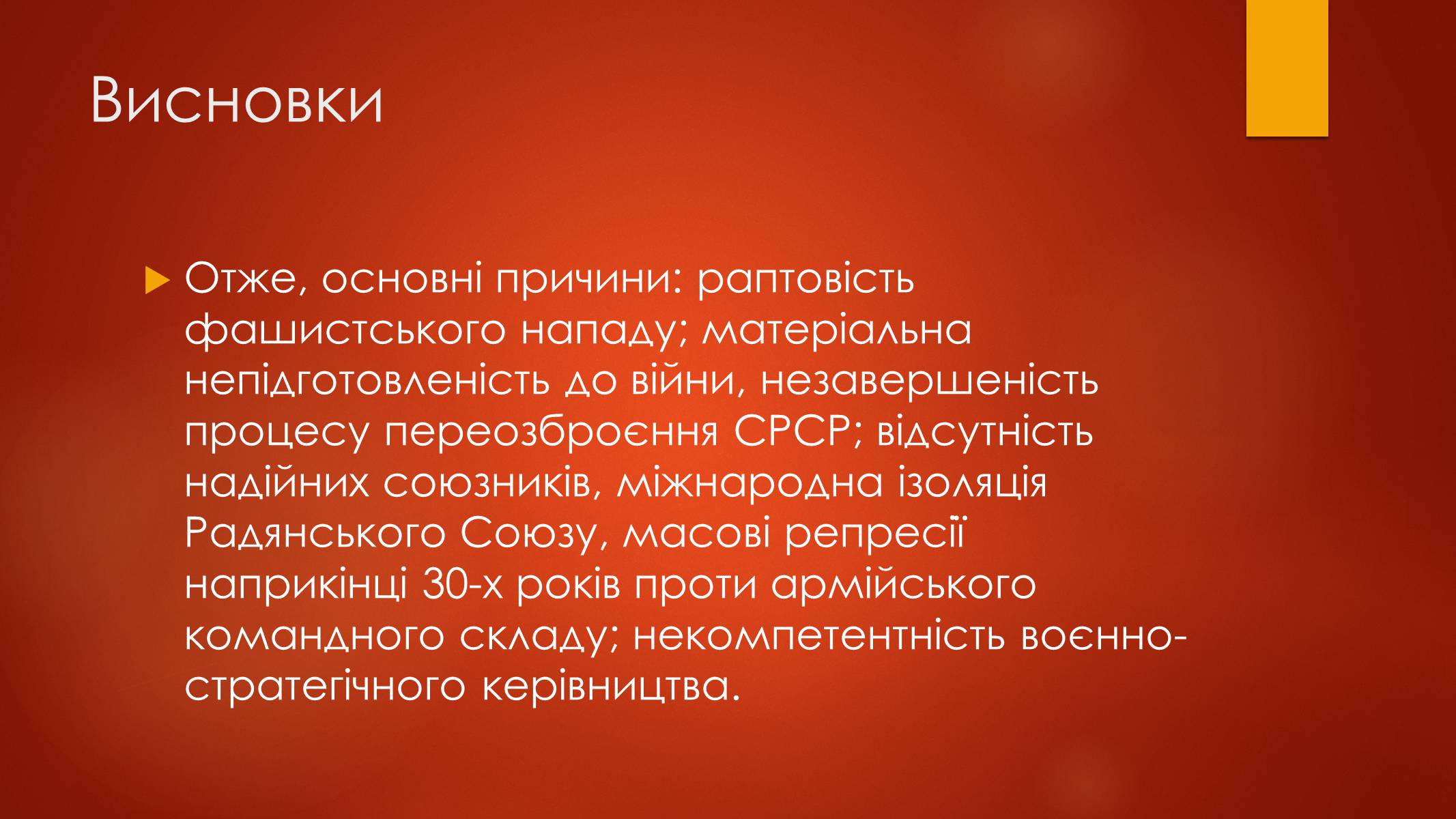 Висновки

Отже, основні причини: раптовість фашистського нападу; матеріальна непідготовленість до війни, незавершеність процесу переозброєння СРСР; відсутність надійних союзників, міжнародна ізоляція Радянського Союзу, масові репресії наприкінці 30-х років проти армійського командного складу; некомпетентність воєнно-стратегічного керівництва.